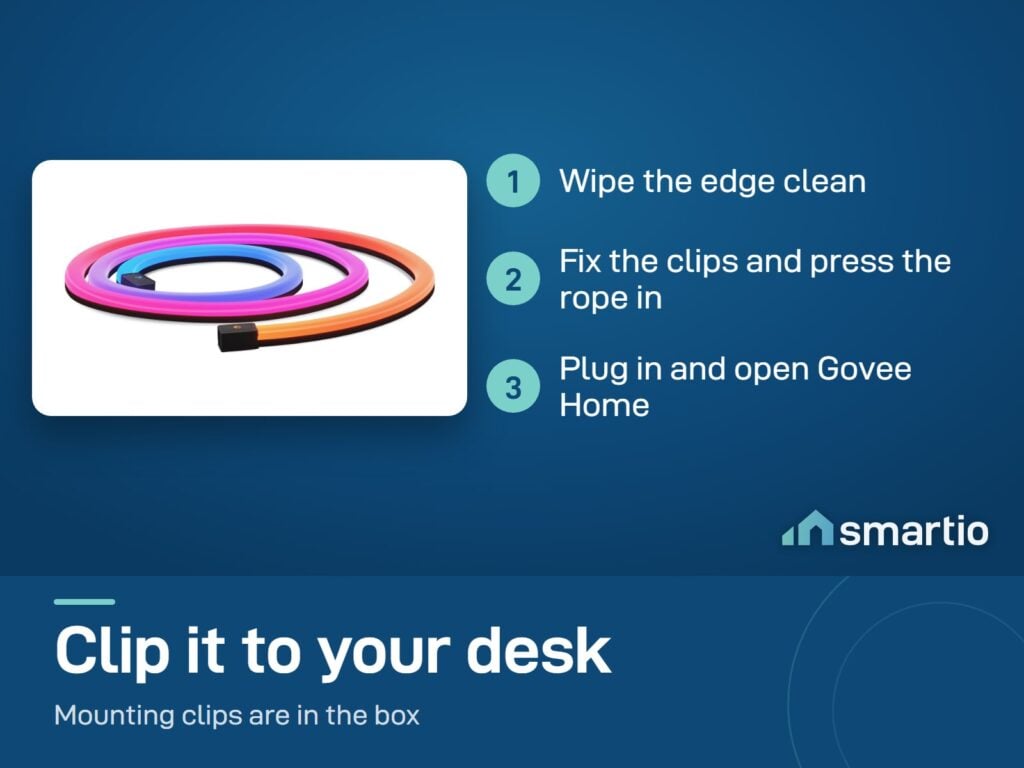 1 Wipe the edge clean

2 Fix the clips and press the rope in

3 Plug in and open Govee Home

smartio

Clip it to your desk

Mounting clips are in the box